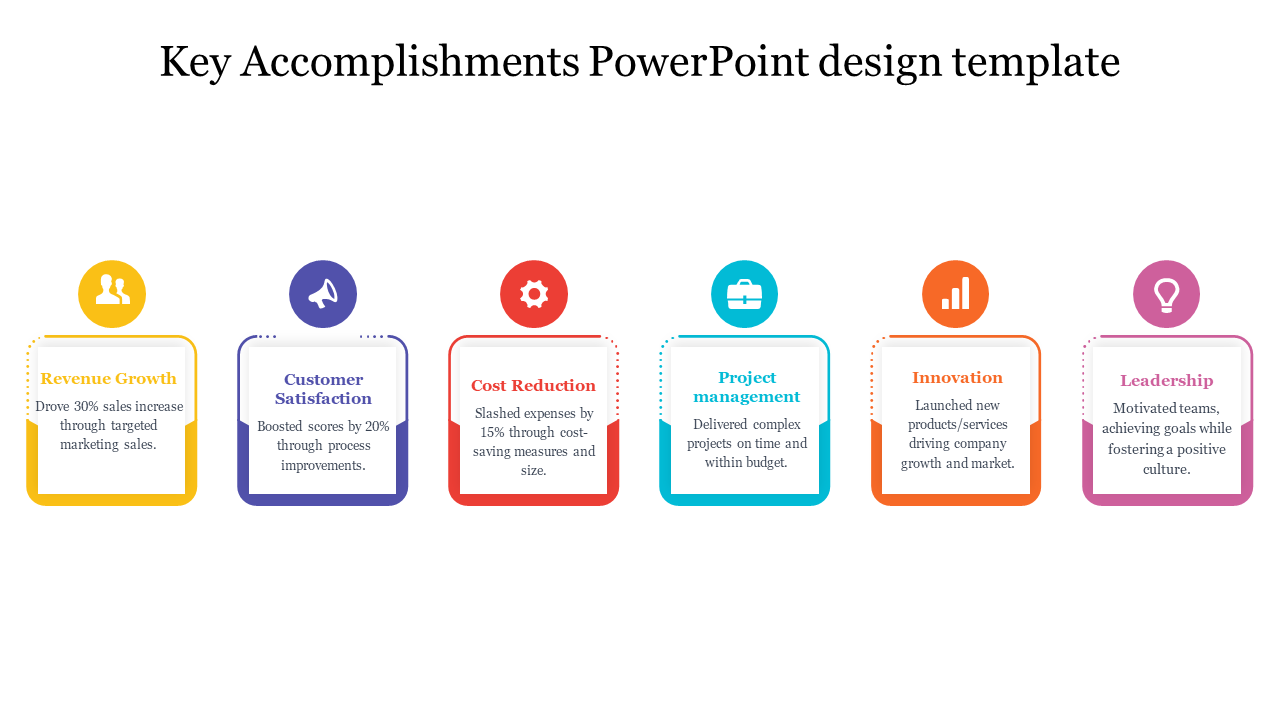 Key Accomplishments PowerPoint design template

Revenue Growth

Drove 30% sales increase through targeted marketing sales.

Customer Satisfaction

Boosted scores by 20% through process improvements.

Cost Reduction

Slashed expenses by 15% through cost-saving measures and size.

Project management

Delivered complex projects on time and within budget.

Innovation

Launched new products/services driving company growth and market.

Leadership

Motivated teams, achieving goals while fostering a positive culture.